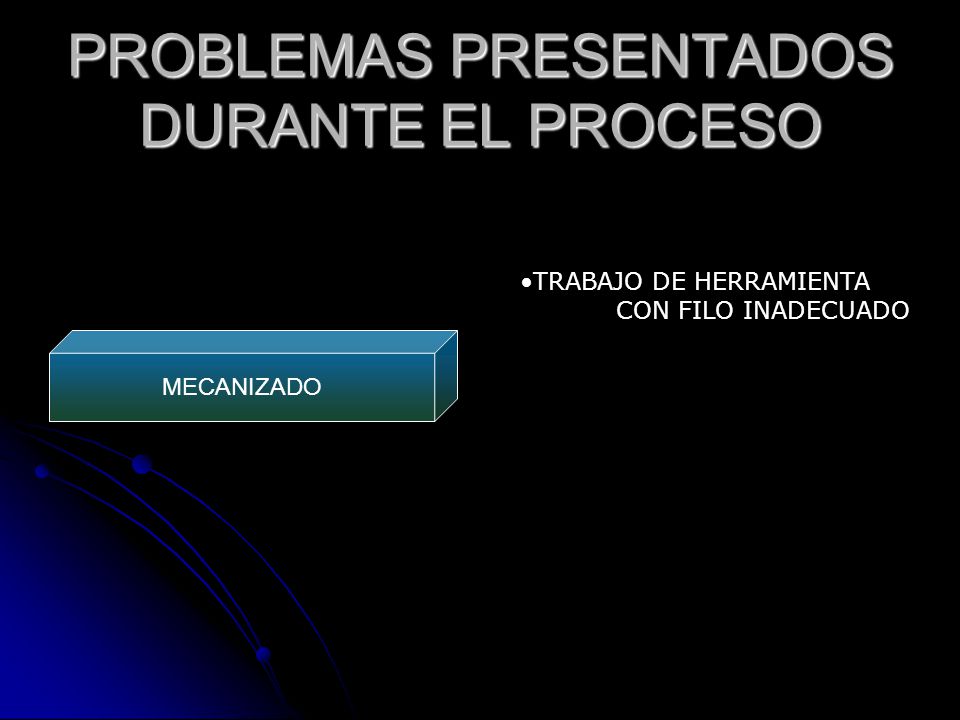 PROBLEMAS PRESENTADOS DURANTE EL PROCESO

•TRABAJO DE HERRAMIENTA CON FILO INADECUADO

MECANIZADO